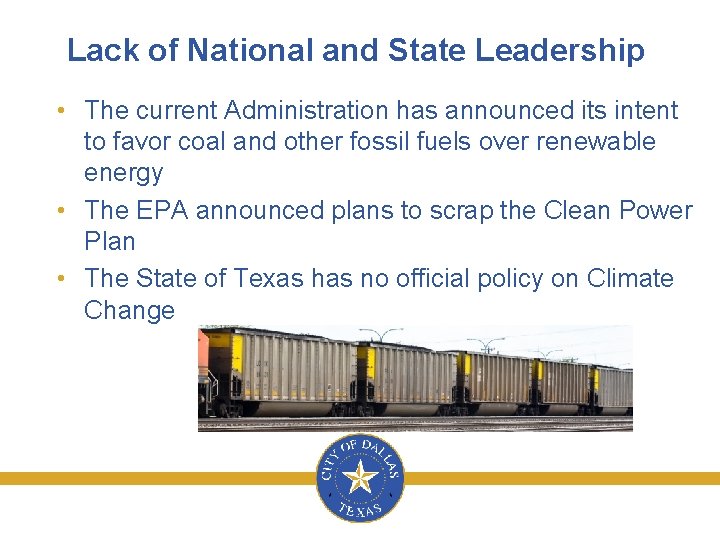 Lack of National and State Leadership

• The current Administration has announced its intent to favor coal and other fossil fuels over renewable energy
• The EPA announced plans to scrap the Clean Power Plan
• The State of Texas has no official policy on Climate Change

CITY OF DALLAS
TEXAS